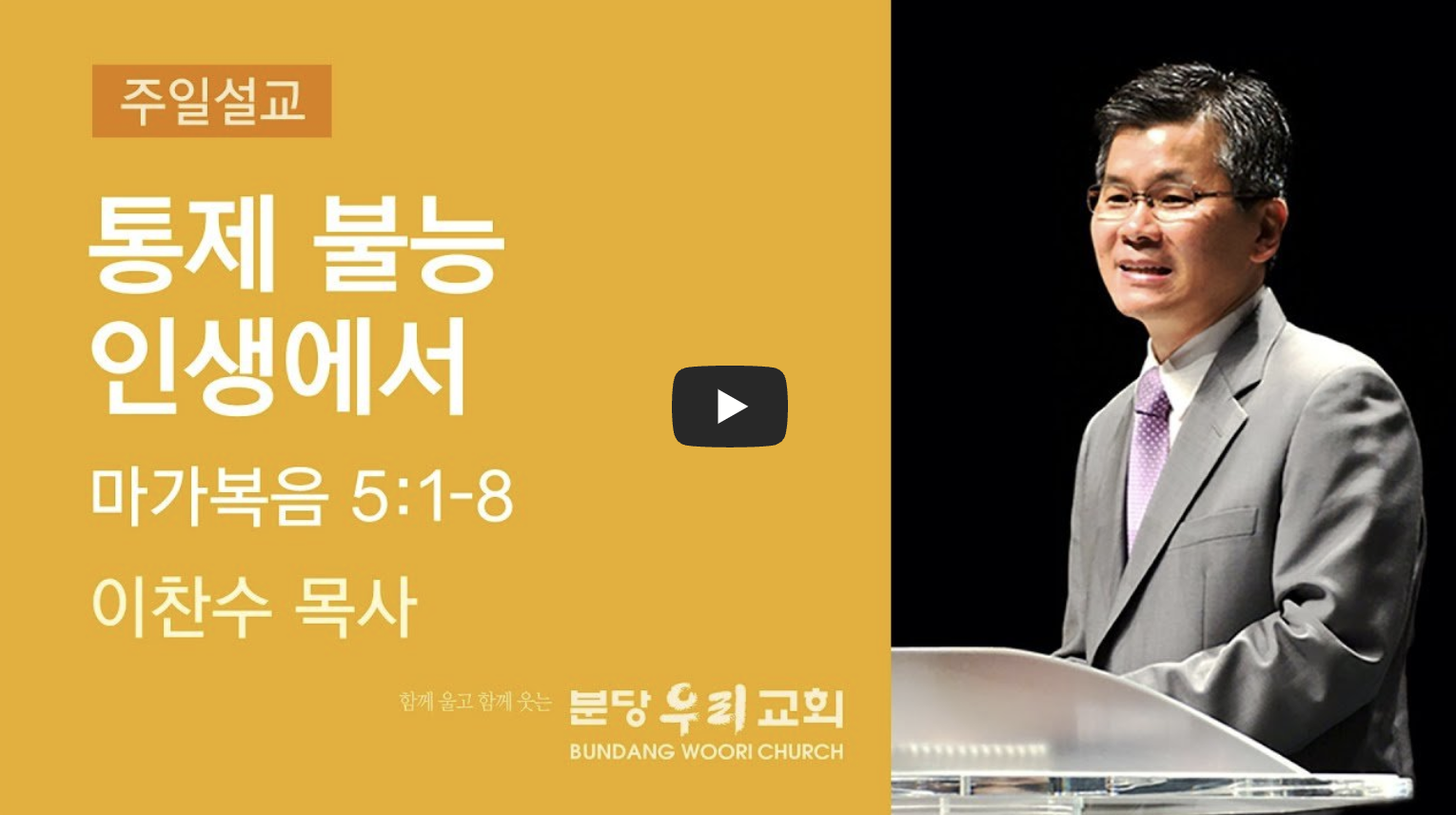 주일설교

통제 불능 인생에서

마가복음 5:1-8

이찬수 목사

함께 울고 함께 웃는 분당우리교회
BUNDANG WOORI CHURCH